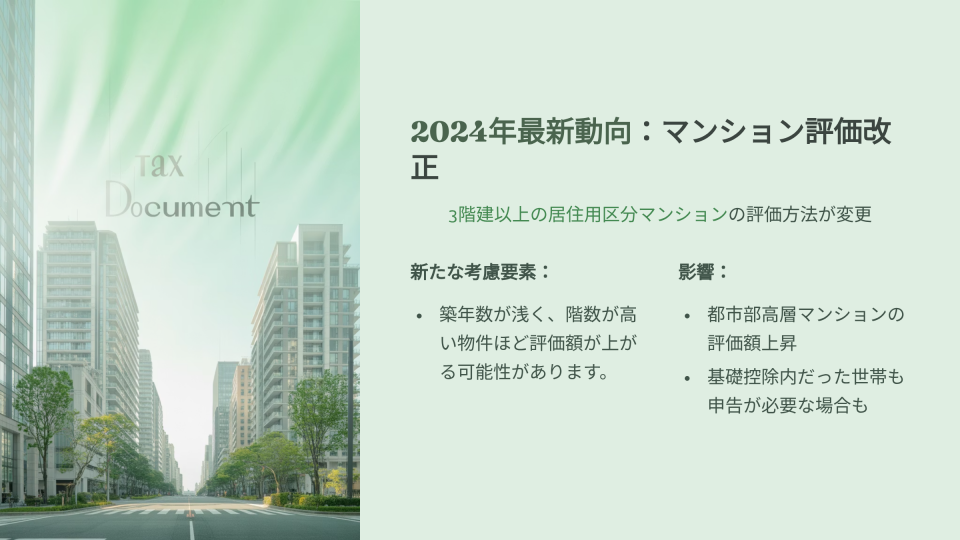 TAX
Document

2024年最新動向：マンション評価改正

3階建以上の居住用区分マンションの評価方法が変更

新たな考慮要素：

• 築年数が浅く、階数が高い物件ほど評価額が上がる可能性があります。

影響：

• 都市部高層マンションの評価額上昇
• 基礎控除内だった世帯も申告が必要な場合も